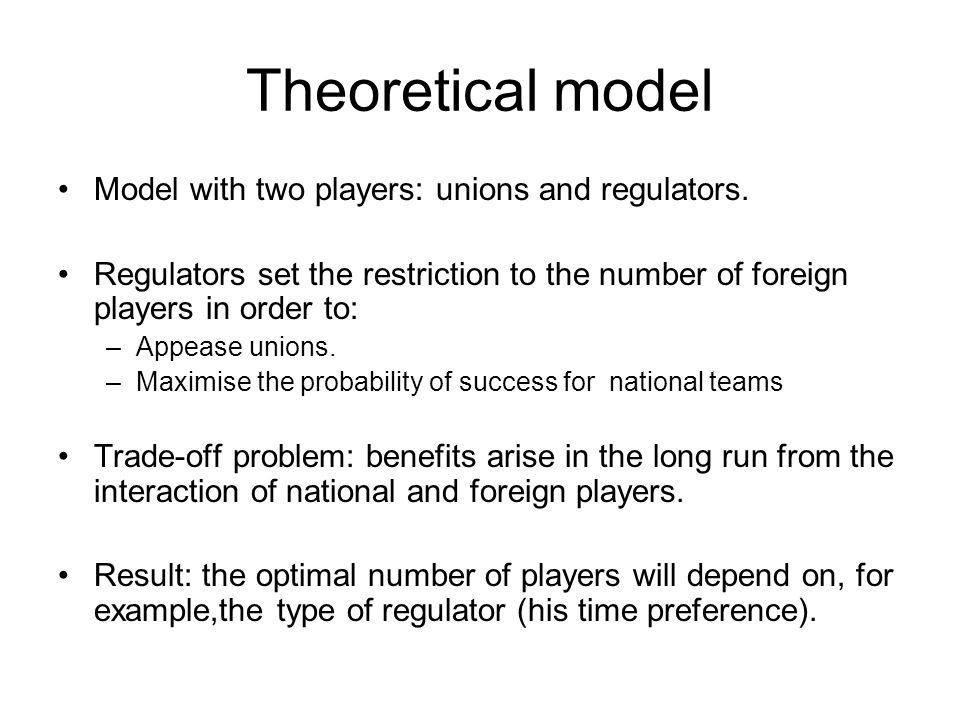 Theoretical model

• Model with two players: unions and regulators.

• Regulators set the restriction to the number of foreign players in order to:
– Appease unions.
– Maximise the probability of success for national teams

• Trade-off problem: benefits arise in the long run from the interaction of national and foreign players.

• Result: the optimal number of players will depend on, for example,the type of regulator (his time preference).